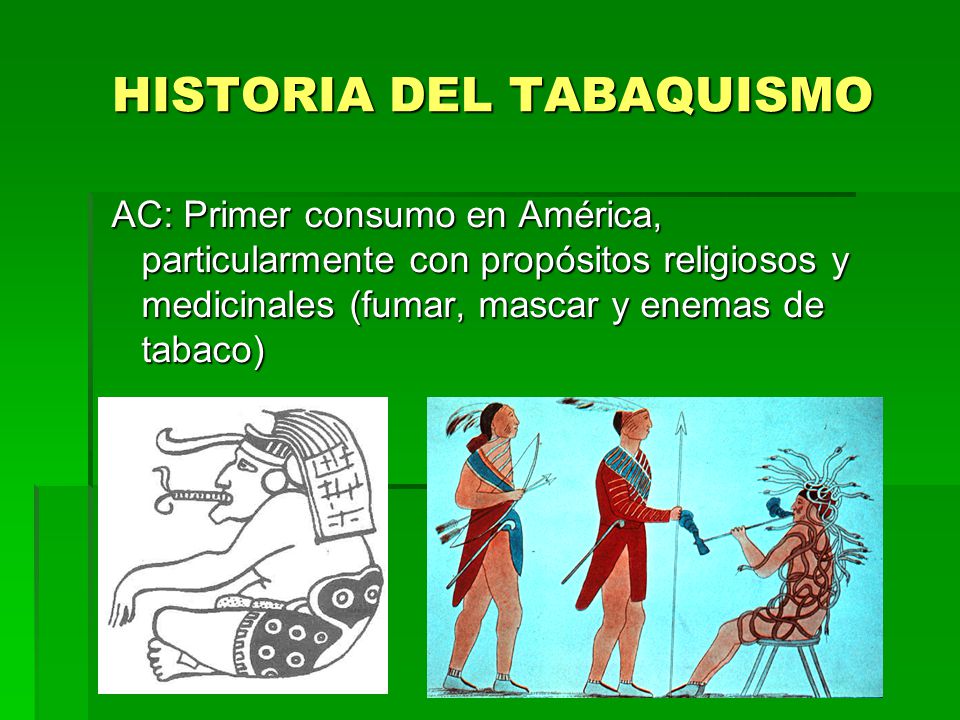 HISTORIA DEL TABAQUISMO

AC: Primer consumo en América, particularmente con propósitos religiosos y medicinales (fumar, mascar y enemas de tabaco)